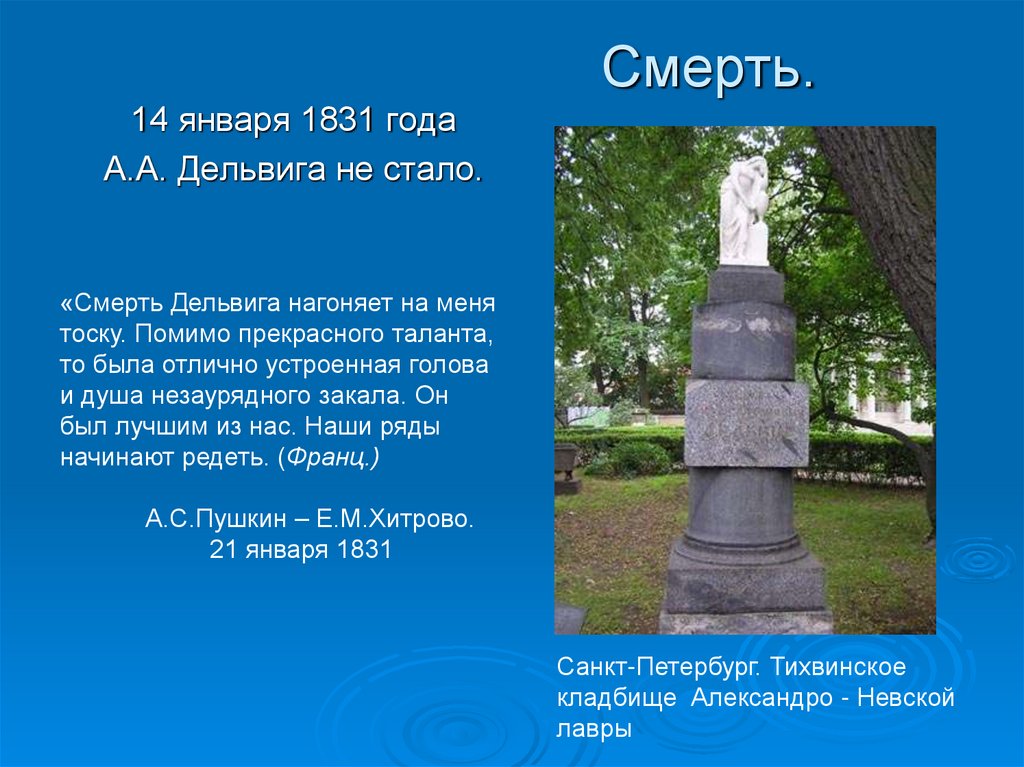 Смерть.

14 января 1831 года
А.А. Дельвига не стало.

«Смерть Дельвига нагоняет на меня тоску. Помимо прекрасного таланта, то была отлично устроенная голова и душа незаурядного закала. Он был лучшим из нас. Наши ряды начинают редеть. (Франц.)

А.С.Пушкин – Е.М.Хитрово.
21 января 1831

Санкт-Петербург. Тихвинское кладбище Александро - Невской лавры